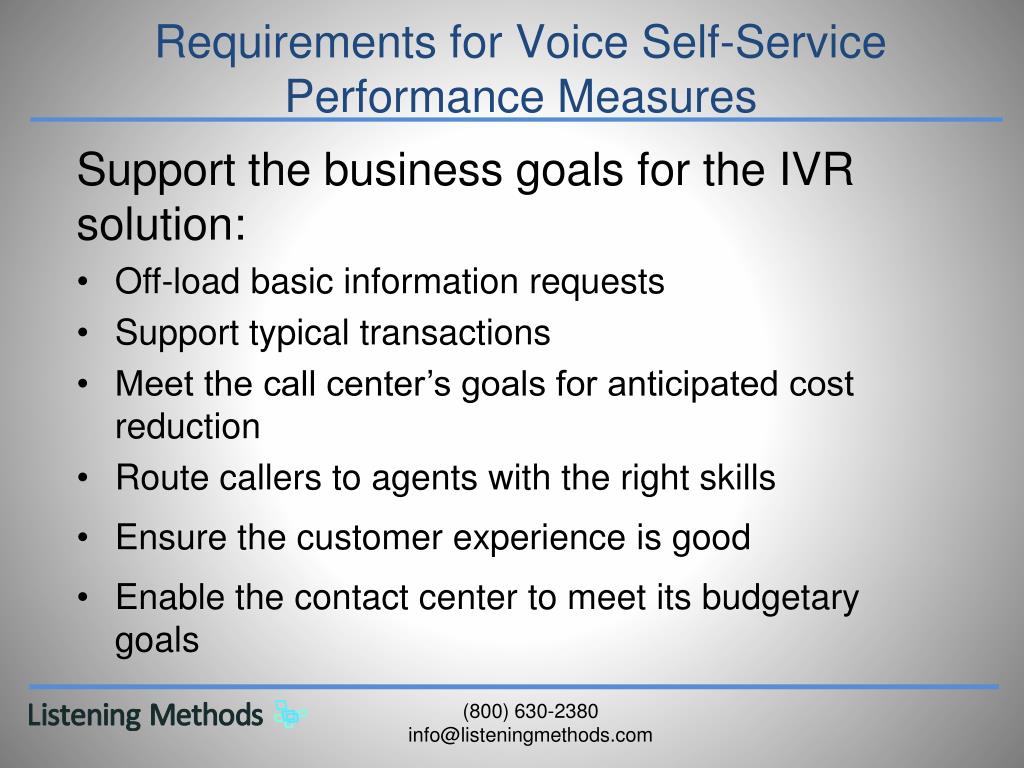 Requirements for Voice Self-Service Performance Measures

Support the business goals for the IVR solution:

• Off-load basic information requests
• Support typical transactions
• Meet the call center's goals for anticipated cost reduction
• Route callers to agents with the right skills
• Ensure the customer experience is good
• Enable the contact center to meet its budgetary goals

Listening Methods

(800) 630-2380
info@listeningmethods.com